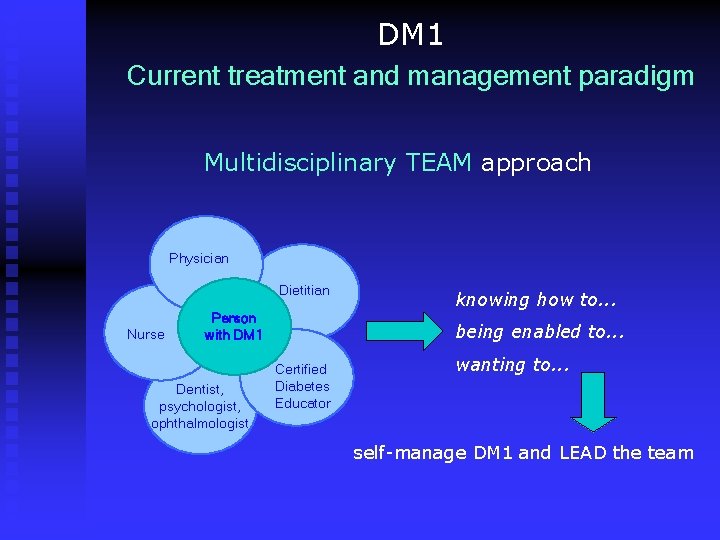 DM1

Current treatment and management paradigm

Multidisciplinary TEAM approach

Physician

Dietitian

Nurse

Person with DM1

Certified Diabetes Educator

Dentist, psychologist, ophthalmologist

knowing how to...

being enabled to...

wanting to...

self-manage DM1 and LEAD the team